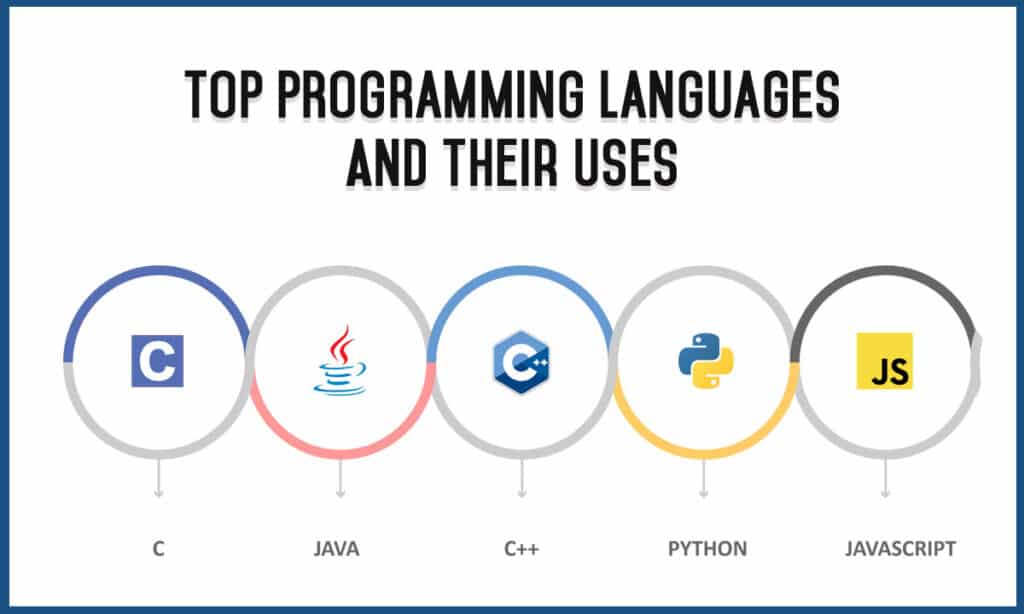 TOP PROGRAMMING LANGUAGES AND THEIR USES

C

C++

JS

C

JAVA

C++

PYTHON

JAVASCRIPT